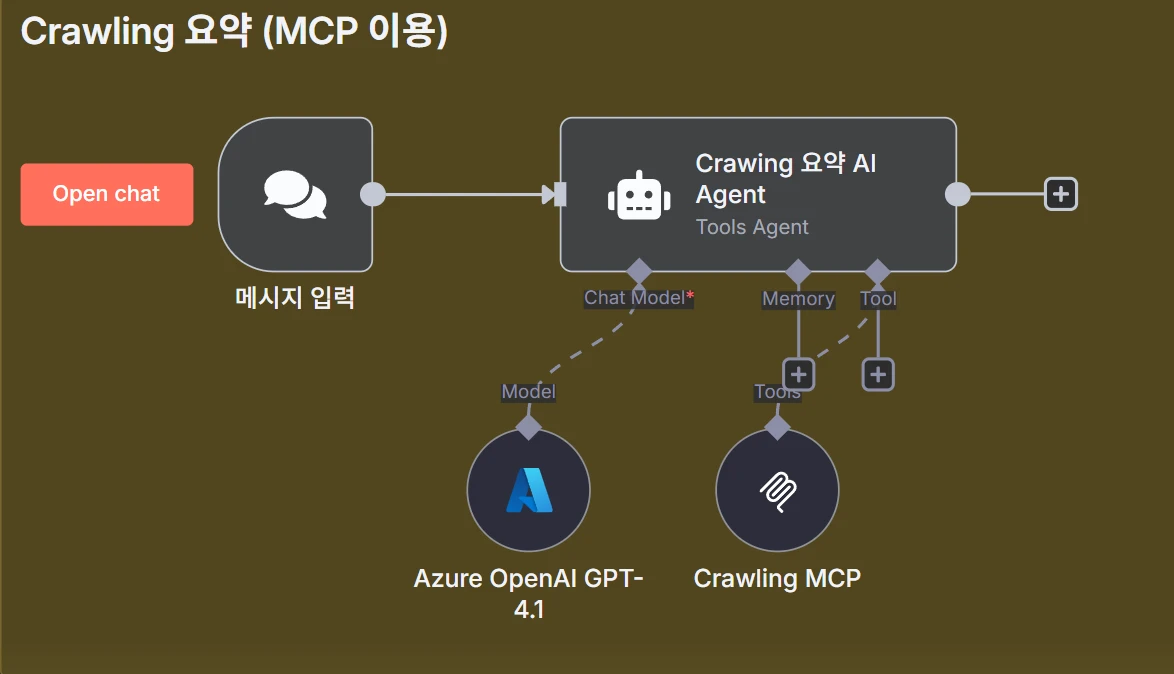 Crawling 요약 (MCP 이용)

Open chat

메시지 입력

Crawing 요약 AI Agent
Tools Agent

Chat Model*

Memory

Tool

Model

Tools

Azure OpenAI GPT-4.1

Crawling MCP